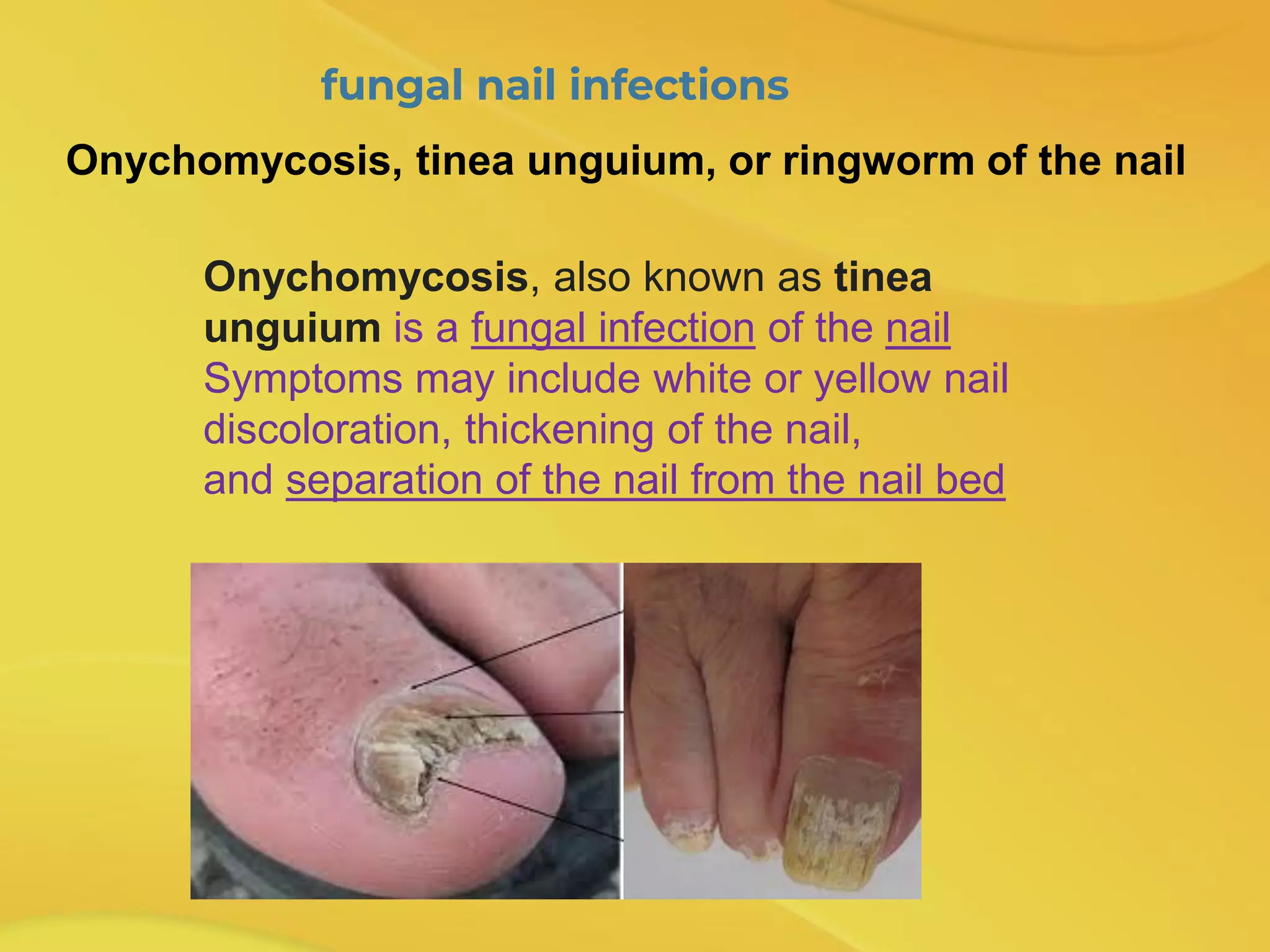 fungal nail infections

Onychomycosis, tinea unguium, or ringworm of the nail

Onychomycosis, also known as tinea unguium is a fungal infection of the nail Symptoms may include white or yellow nail discoloration, thickening of the nail, and separation of the nail from the nail bed